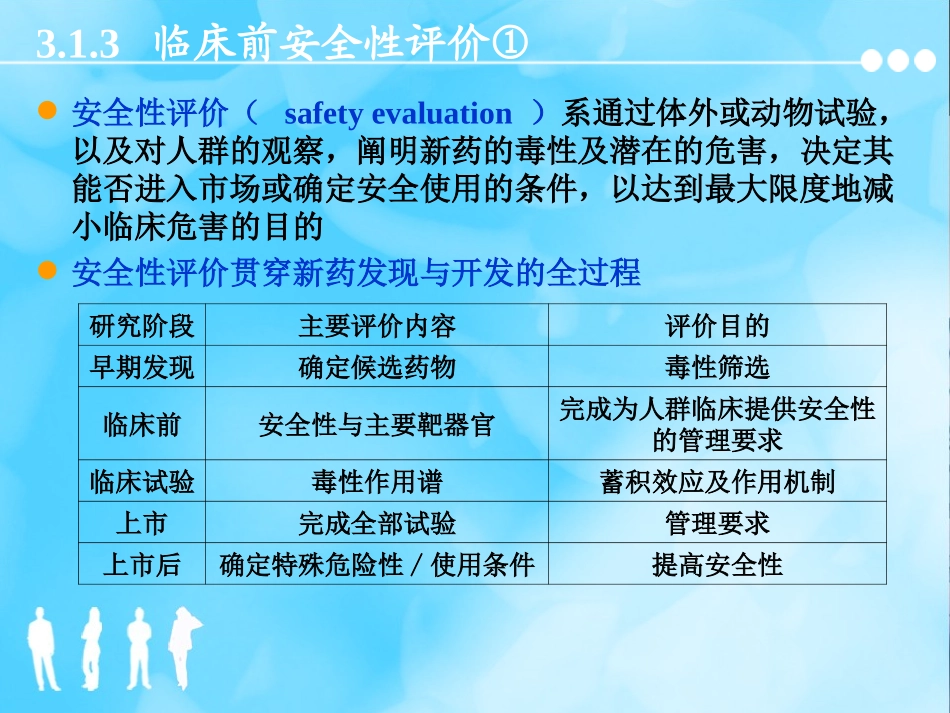 3.1.3 临床前安全性评价①

安全性评价（ safety evaluation ）系通过体外或动物试验，以及对人群的观察，阐明新药的毒性及潜在的危害，决定其能否进入市场或确定安全使用的条件，以达到最大限度地减小临床危害的目的

安全性评价贯穿新药发现与开发的全过程

| 研究阶段 | 主要评价内容 | 评价目的 |
|---|---|---|
| 早期发现 | 确定候选药物 | 毒性筛选 |
| 临床前 | 安全性与主要靶器官 | 完成为人群临床提供安全性的管理要求 |
| 临床试验 | 毒性作用谱 | 蓄积效应及作用机制 |
| 上市 | 完成全部试验 | 管理要求 |
| 上市后 | 确定特殊危险性 / 使用条件 | 提高安全性 |